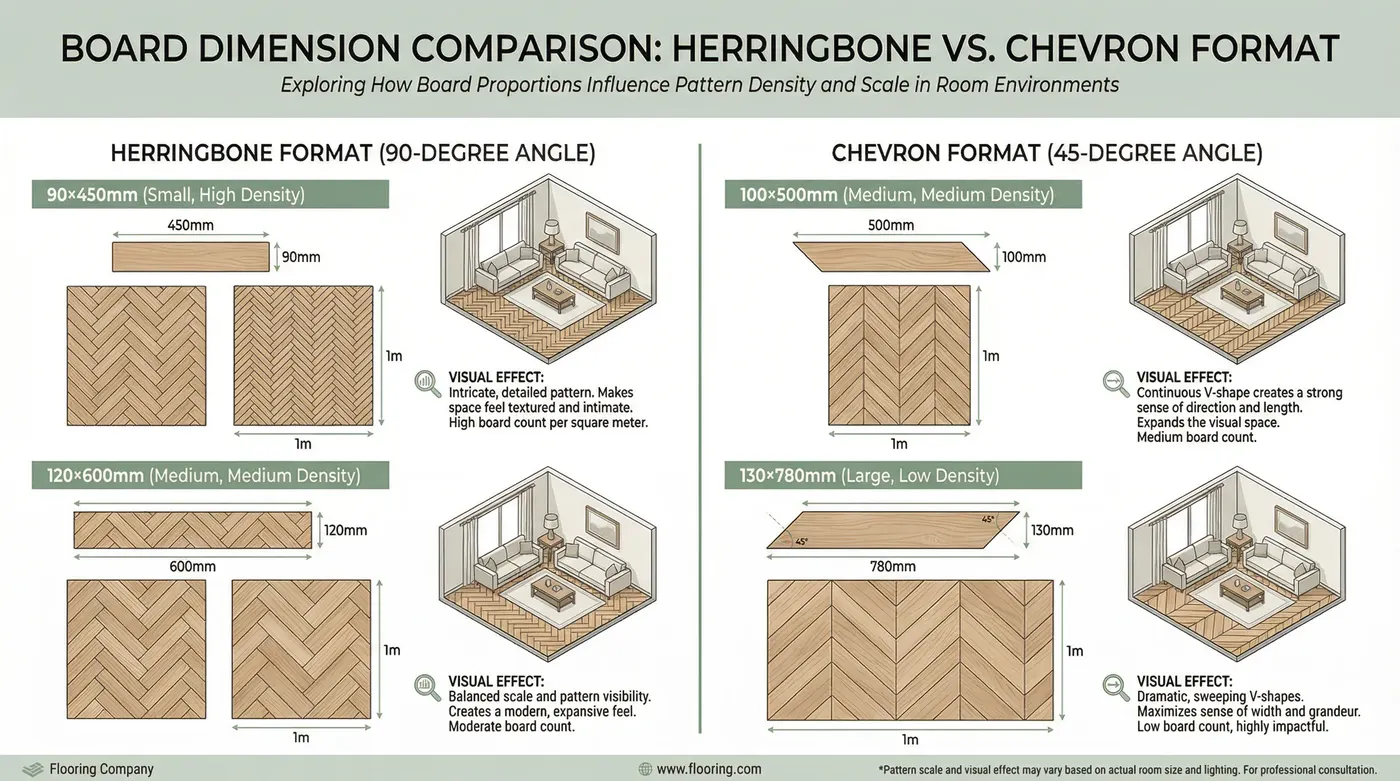 BOARD DIMENSION COMPARISON: HERRINGBONE VS. CHEVRON FORMAT

Exploring How Board Proportions Influence Pattern Density and Scale in Room Environments

HERRINGBONE FORMAT (90-DEGREE ANGLE)

90×450mm (Small, High Density)

450mm

90mm

1m

1m

VISUAL EFFECT:
Intricate, detailed pattern. Makes space feel textured and intimate. High board count per square meter.

120×600mm (Medium, Medium Density)

120mm

600mm

1m

1m

VISUAL EFFECT:
Balanced scale and pattern visibility. Creates a modern, expansive feel. Moderate board count.

CHEVRON FORMAT (45-DEGREE ANGLE)

100×500mm (Medium, Medium Density)

500mm

100mm

1m

1m

VISUAL EFFECT:
Continuous V-shape creates a strong sense of direction and length. Expands the visual space. Medium board count.

130×780mm (Large, Low Density)

45°

45°

130mm

780mm

1m

1m

VISUAL EFFECT:
Dramatic, sweeping V-shapes. Maximizes sense of width and grandeur. Low board count, highly impactful.

Flooring Company

www.flooring.com

*Pattern scale and visual effect may vary based on actual room size and lighting. For professional consultation.